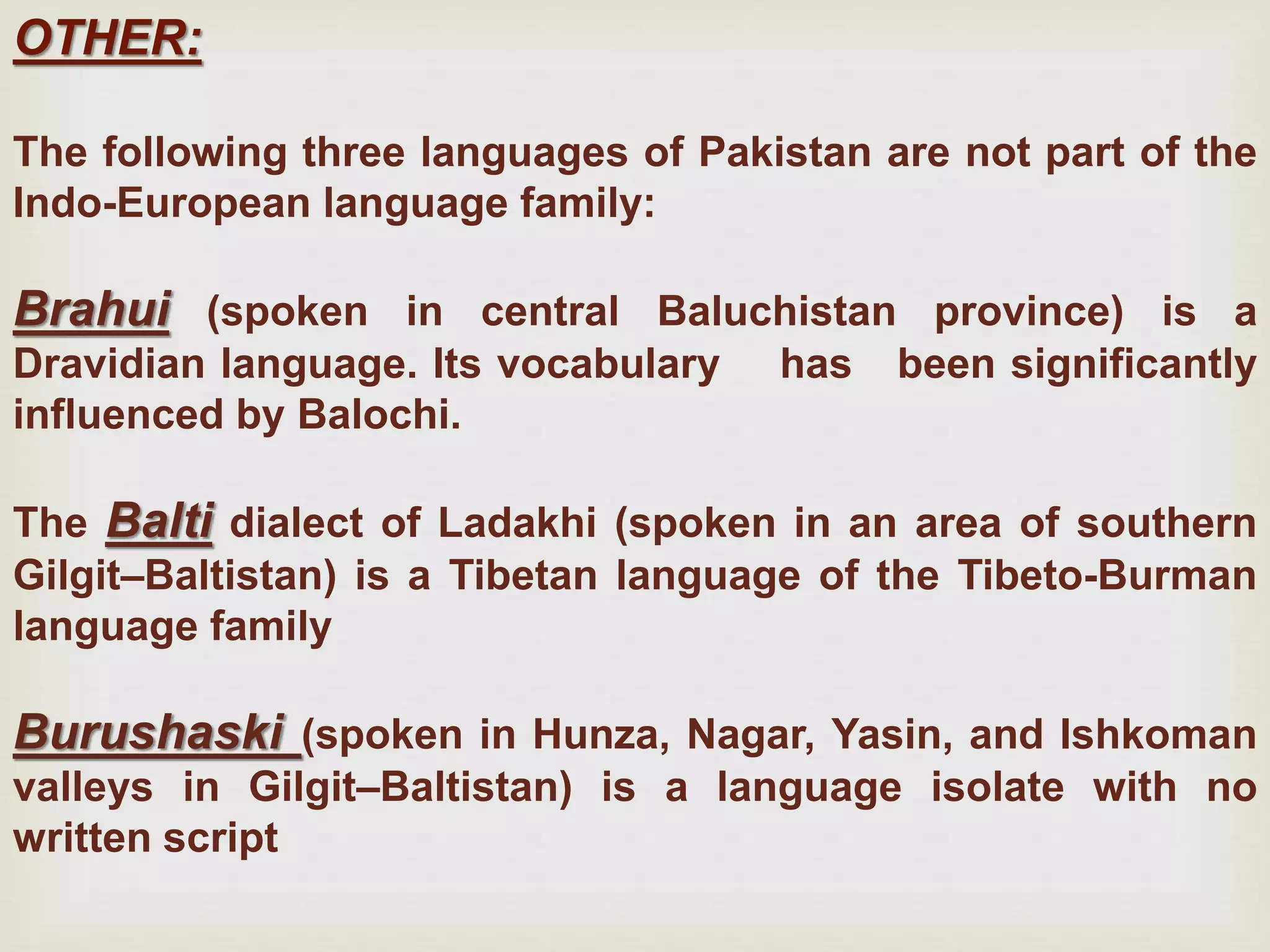 OTHER:

The following three languages of Pakistan are not part of the Indo-European language family:

Brahui (spoken in central Baluchistan province) is a Dravidian language. Its vocabulary has been significantly influenced by Balochi.

The Balti dialect of Ladakhi (spoken in an area of southern Gilgit–Baltistan) is a Tibetan language of the Tibeto-Burman language family

Burushaski (spoken in Hunza, Nagar, Yasin, and Ishkoman valleys in Gilgit–Baltistan) is a language isolate with no written script